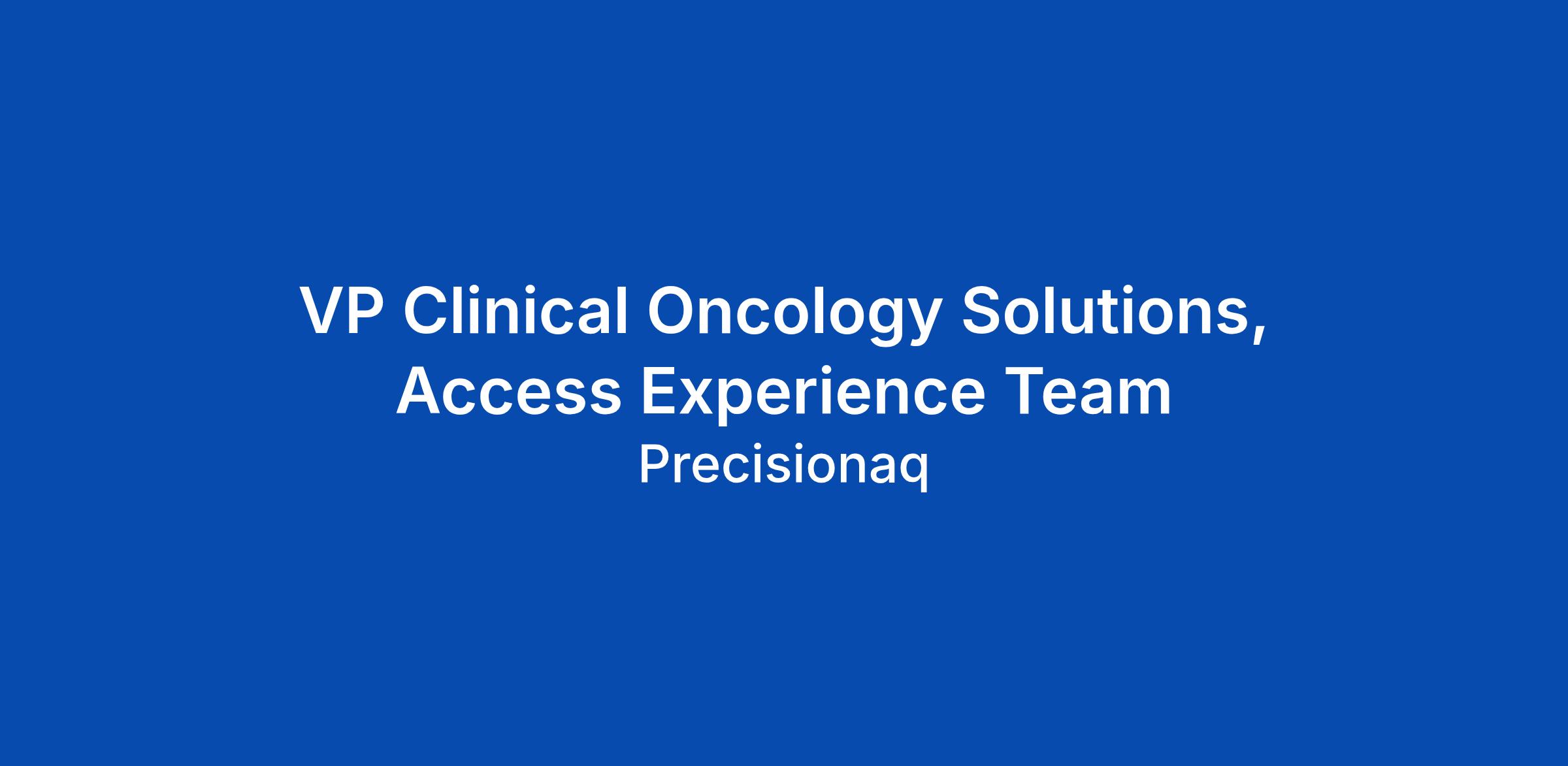 VP Clinical Oncology Solutions, Access Experience Team

Precisionaq